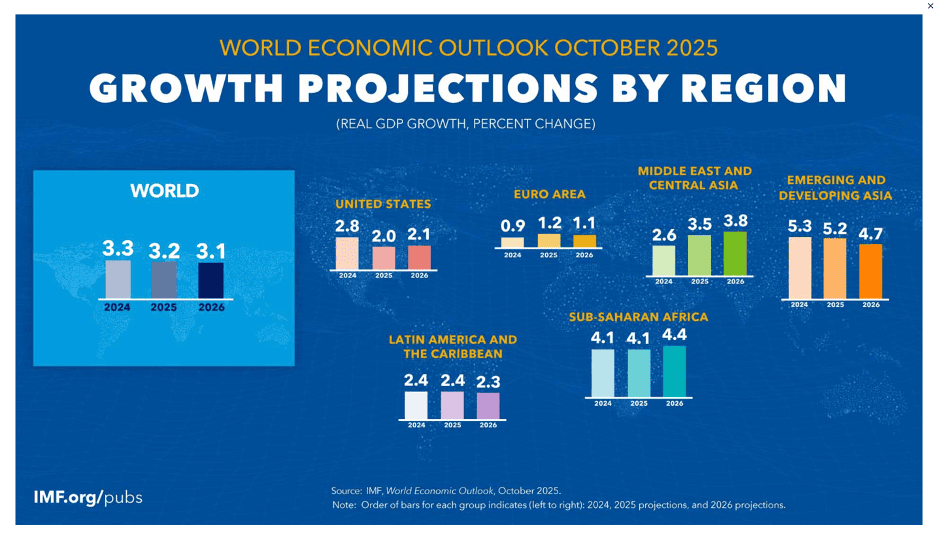 ×

WORLD ECONOMIC OUTLOOK OCTOBER 2025

GROWTH PROJECTIONS BY REGION

(REAL GDP GROWTH, PERCENT CHANGE)

WORLD

3.3 3.2 3.1

2024 2025 2026

UNITED STATES

2.8 2.0 2.1

2024 2025 2026

EURO AREA

0.9 1.2 1.1

2024 2025 2026

MIDDLE EAST AND CENTRAL ASIA

2.6 3.5 3.8

2024 2025 2026

EMERGING AND DEVELOPING ASIA

5.3 5.2 4.7

2024 2025 2026

LATIN AMERICA AND THE CARIBBEAN

2.4 2.4 2.3

2024 2025 2026

SUB-SAHARAN AFRICA

4.1 4.1 4.4

2024 2025 2026

IMF.org/pubs

Source: IMF, World Economic Outlook, October 2025.
Note: Order of bars for each group indicates (left to right): 2024, 2025 projections, and 2026 projections.